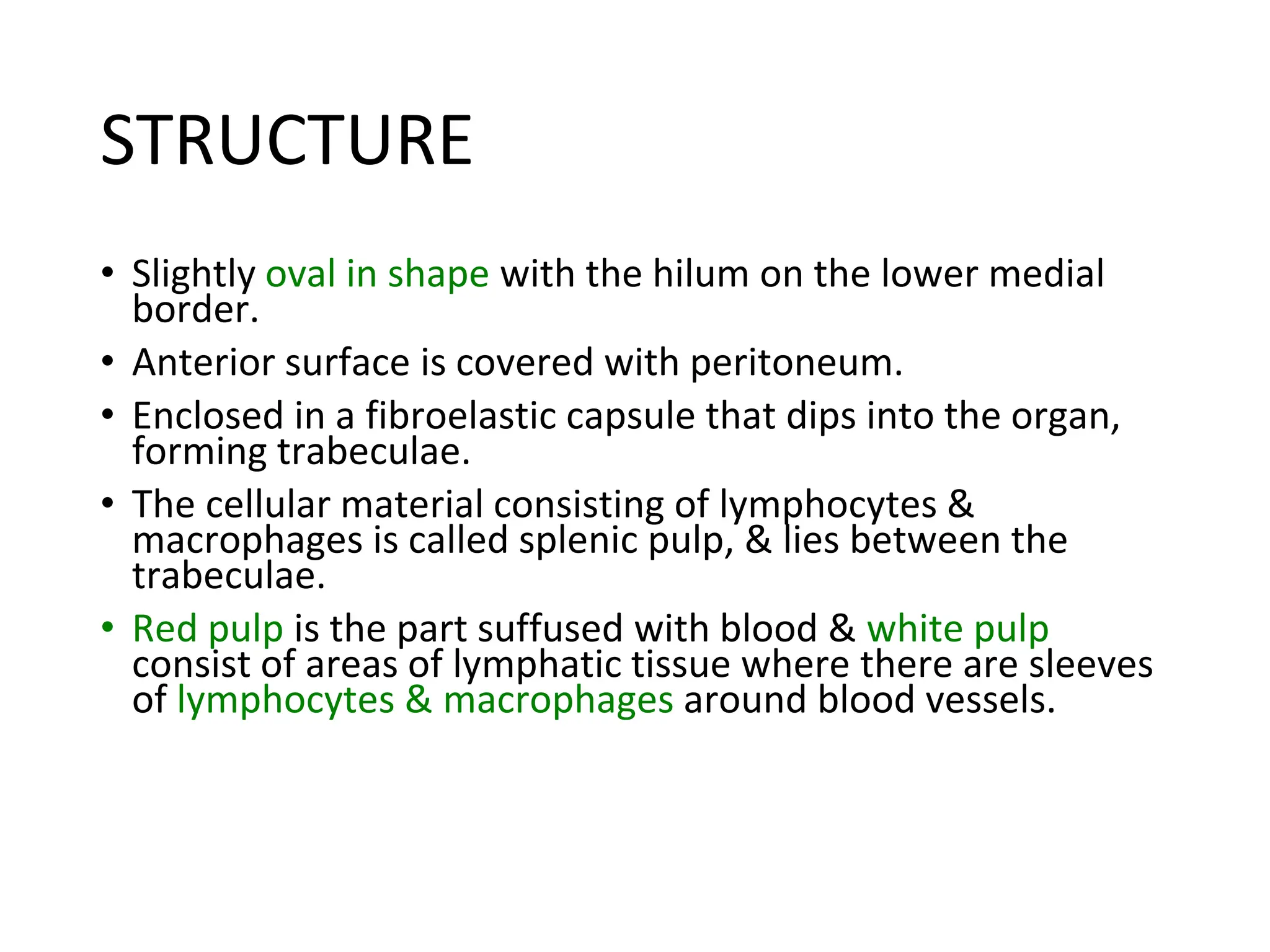 STRUCTURE

• Slightly oval in shape with the hilum on the lower medial border.
• Anterior surface is covered with peritoneum.
• Enclosed in a fibroelastic capsule that dips into the organ, forming trabeculae.
• The cellular material consisting of lymphocytes & macrophages is called splenic pulp, & lies between the trabeculae.
• Red pulp is the part suffused with blood & white pulp consist of areas of lymphatic tissue where there are sleeves of lymphocytes & macrophages around blood vessels.